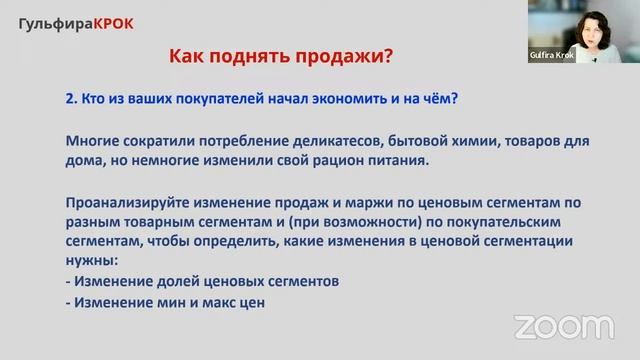 ГульфираКРОК

Gulfira Krok

Как поднять продажи?

2. Кто из ваших покупателей начал экономить и на чём?

Многие сократили потребление деликатесов, бытовой химии, товаров для дома, но немногие изменили свой рацион питания.

Проанализируйте изменение продаж и маржи по ценовым сегментам по разным товарным сегментам и (при возможности) по покупательским сегментам, чтобы определить, какие изменения в ценовой сегментации нужны:
- Изменение долей ценовых сегментов
- Изменение мин и макс цен

zoom